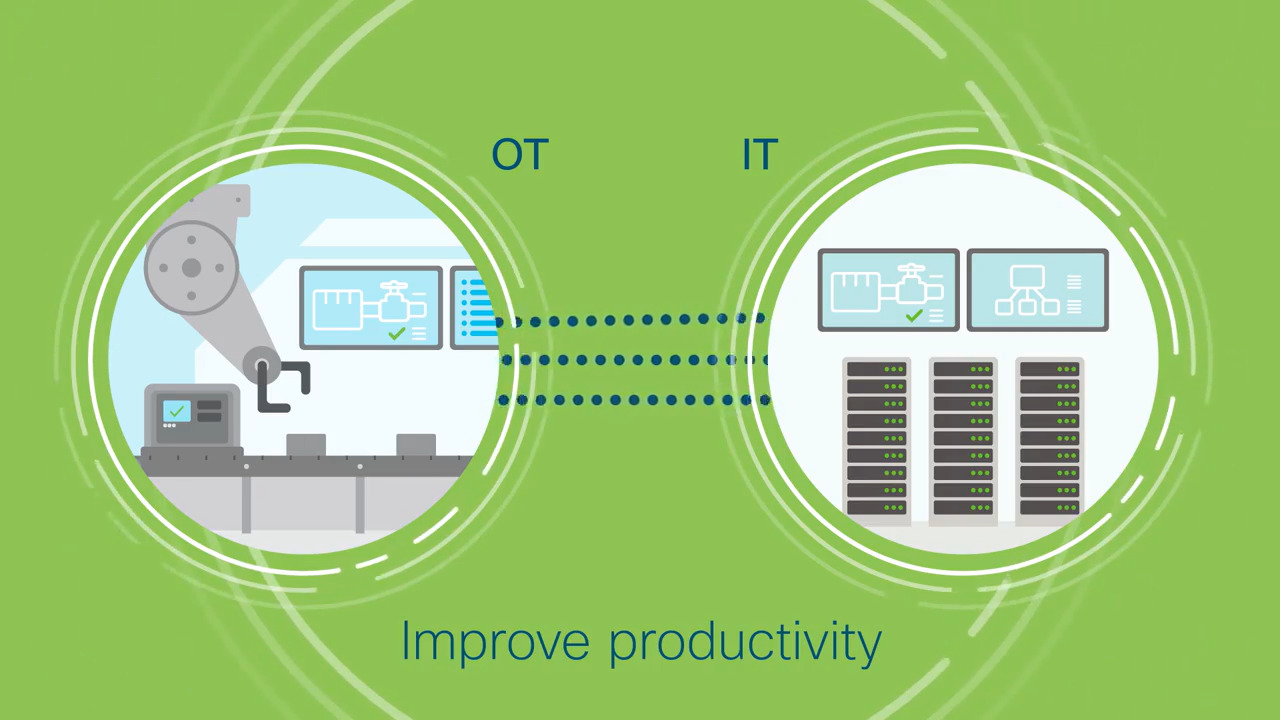 OT

IT

Improve productivity